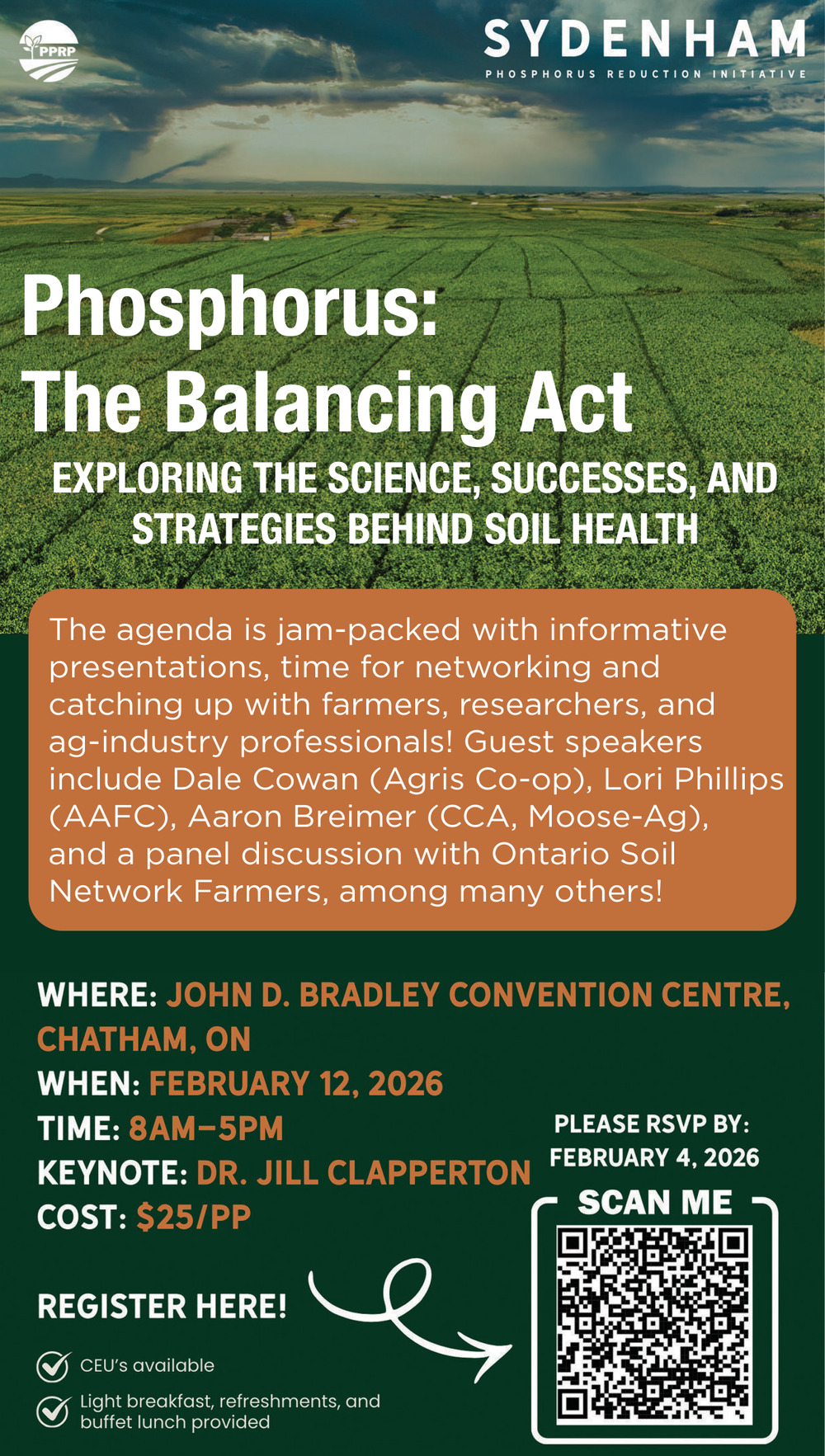 PPRP

SYDENHAM
PHOSPHORUS REDUCTION INITIATIVE

Phosphorus:
The Balancing Act

EXPLORING THE SCIENCE, SUCCESSES, AND STRATEGIES BEHIND SOIL HEALTH

The agenda is jam-packed with informative presentations, time for networking and catching up with farmers, researchers, and ag-industry professionals! Guest speakers include Dale Cowan (Agris Co-op), Lori Phillips (AAFC), Aaron Breimer (CCA, Moose-Ag), and a panel discussion with Ontario Soil Network Farmers, among many others!

WHERE: JOHN D. BRADLEY CONVENTION CENTRE, CHATHAM, ON
WHEN: FEBRUARY 12, 2026
TIME: 8AM–5PM
KEYNOTE: DR. JILL CLAPPERTON
COST: $25/PP

PLEASE RSVP BY:
FEBRUARY 4, 2026

SCAN ME

REGISTER HERE!

CEU's available

Light breakfast, refreshments, and buffet lunch provided